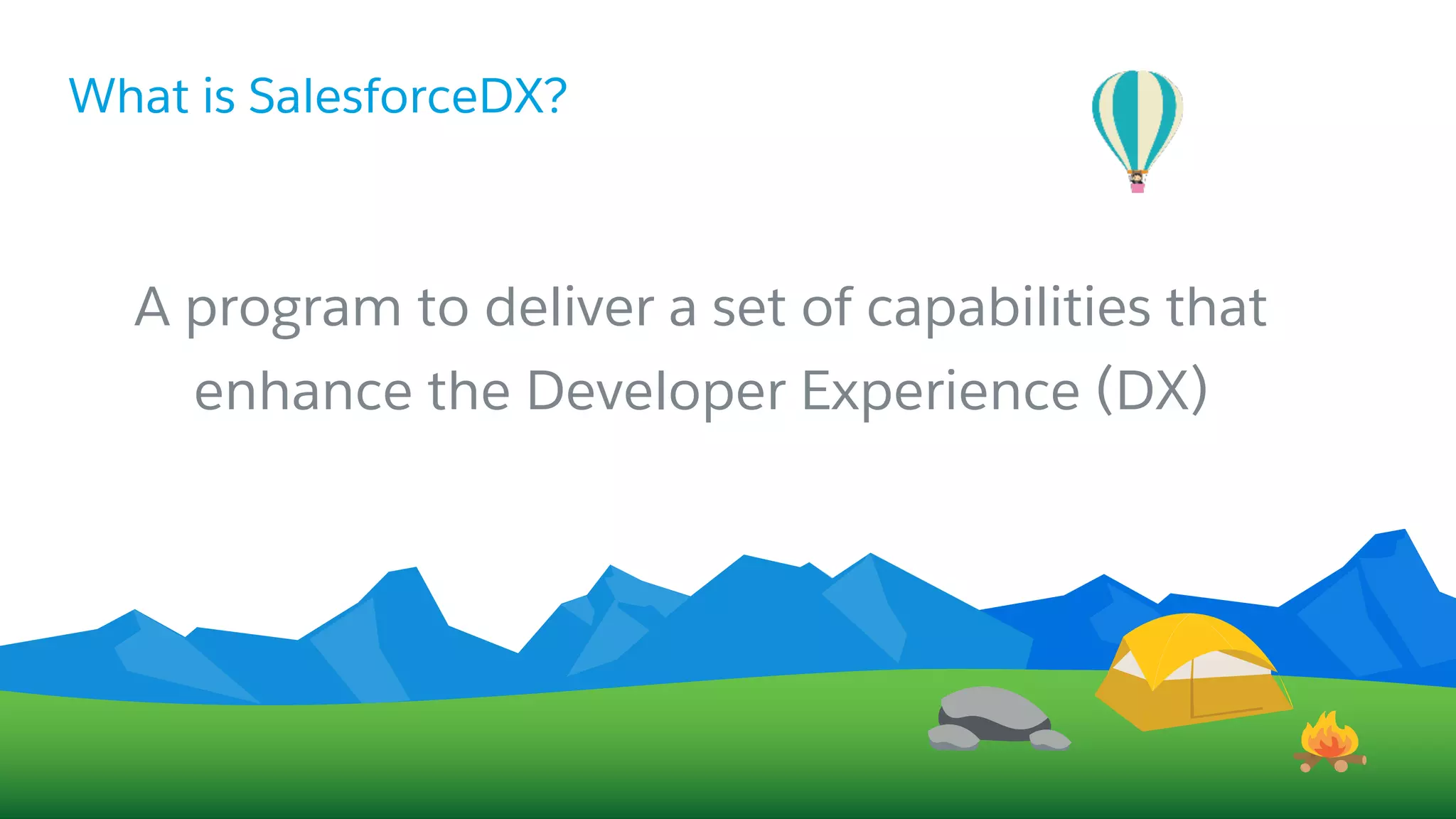 What is SalesforceDX?

A program to deliver a set of capabilities that enhance the Developer Experience (DX)